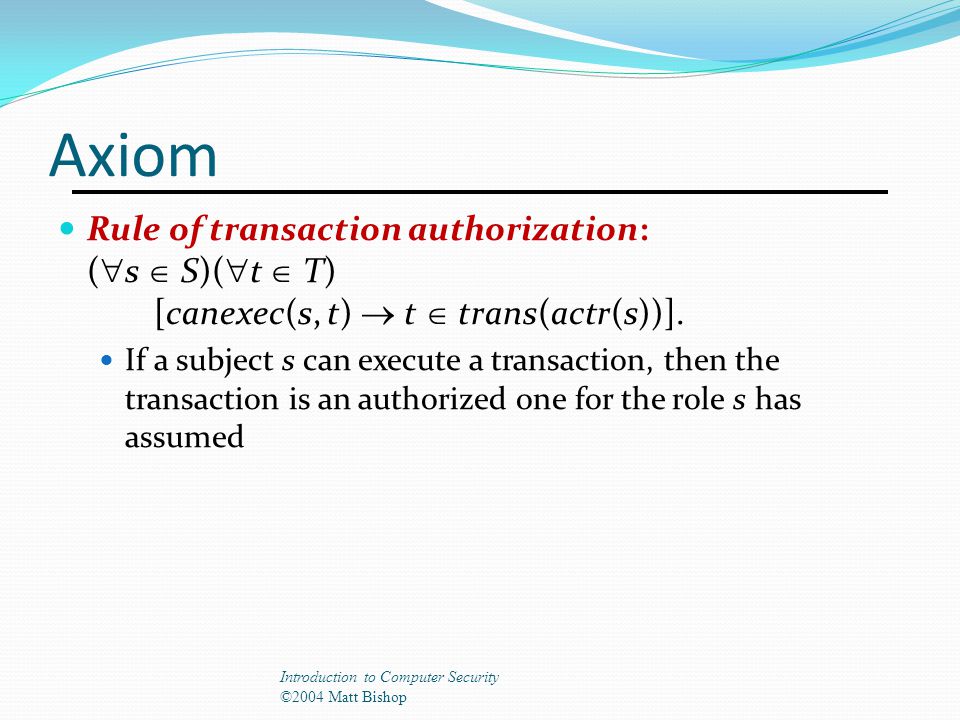 Axiom

Rule of transaction authorization: $(\forall s \in S)(\forall t \in T)$ $[canexec(s, t) \rightarrow t \in trans(actr(s))]$.

If a subject $s$ can execute a transaction, then the transaction is an authorized one for the role $s$ has assumed

Introduction to Computer Security
©2004 Matt Bishop